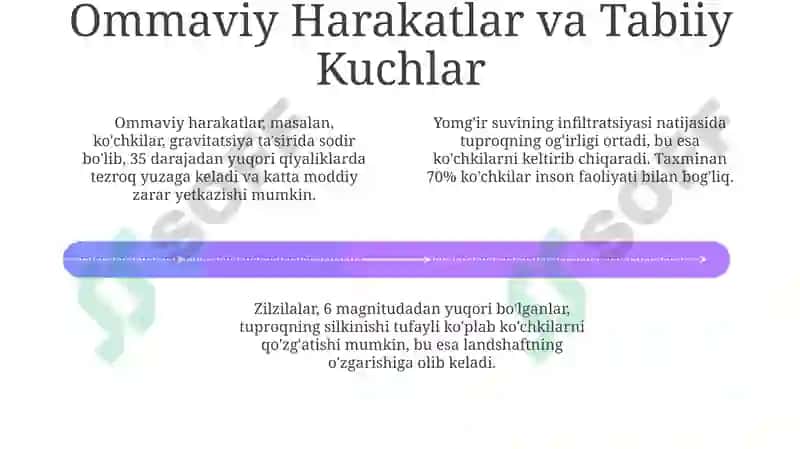 Ommaviy Harakatlar va Tabiiy Kuchlar

Ommaviy harakatlar, masalan, ko'chkilar, gravitatsiya ta'sirida sodir bo'lib, 35 darajadan yuqori qiyaliklarda tezroq yuzaga keladi va katta moddiy zarar yetkazishi mumkin.

Yomg'ir suvining infiltratsiyasi natijasida tuproqning og'irligi ortadi, bu esa ko'chkilarni keltirib chiqaradi. Taxminan 70% ko'chkilar inson faoliyati bilan bog'liq.

Zilzilalar, 6 magnitudadan yuqori bo'lganlar, tuproqning silkinishi tufayli ko'plab ko'chkilarni qo'zg'atishi mumkin, bu esa landshaftning o'zgarishiga olib keladi.